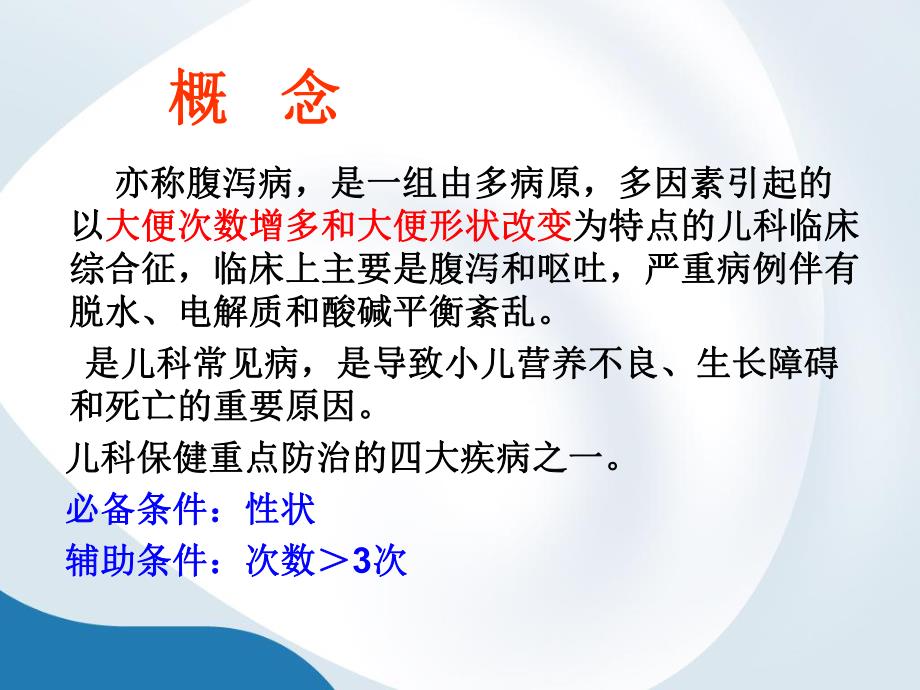 概　念

亦称腹泻病，是一组由多病原，多因素引起的以大便次数增多和大便形状改变为特点的儿科临床综合征，临床上主要是腹泻和呕吐，严重病例伴有脱水、电解质和酸碱平衡紊乱。

是儿科常见病，是导致小儿营养不良、生长障碍和死亡的重要原因。

儿科保健重点防治的四大疾病之一。

必备条件：性状

辅助条件：次数＞3次